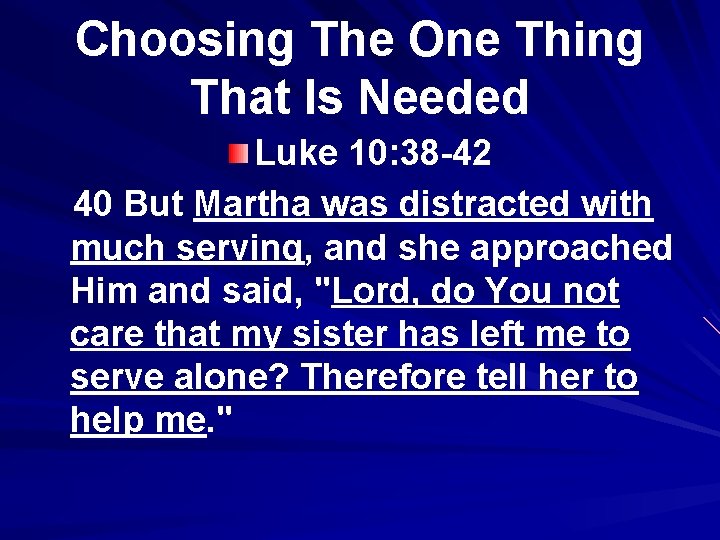 Choosing The One Thing That Is Needed

Luke 10:38-42

40 But Martha was distracted with much serving, and she approached Him and said, "Lord, do You not care that my sister has left me to serve alone? Therefore tell her to help me."